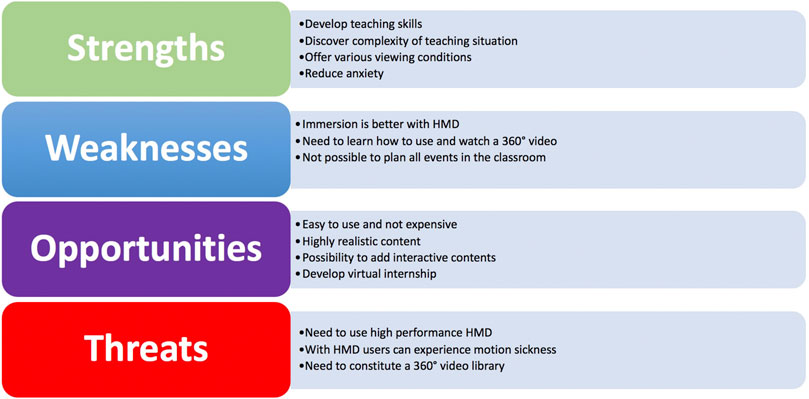 Strengths

•Develop teaching skills
•Discover complexity of teaching situation
•Offer various viewing conditions
•Reduce anxiety

Weaknesses

•Immersion is better with HMD
•Need to learn how to use and watch a 360° video
•Not possible to plan all events in the classroom

Opportunities

•Easy to use and not expensive
•Highly realistic content
•Possibility to add interactive contents
•Develop virtual internship

Threats

•Need to use high performance HMD
•With HMD users can experience motion sickness
•Need to constitute a 360° video library